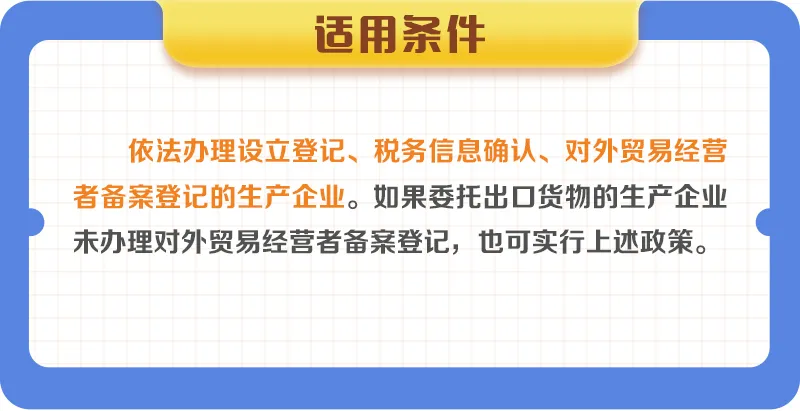 适用条件

依法办理设立登记、税务信息确认、对外贸易经营者备案登记的生产企业。如果委托出口货物的生产企业未办理对外贸易经营者备案登记，也可实行上述政策。